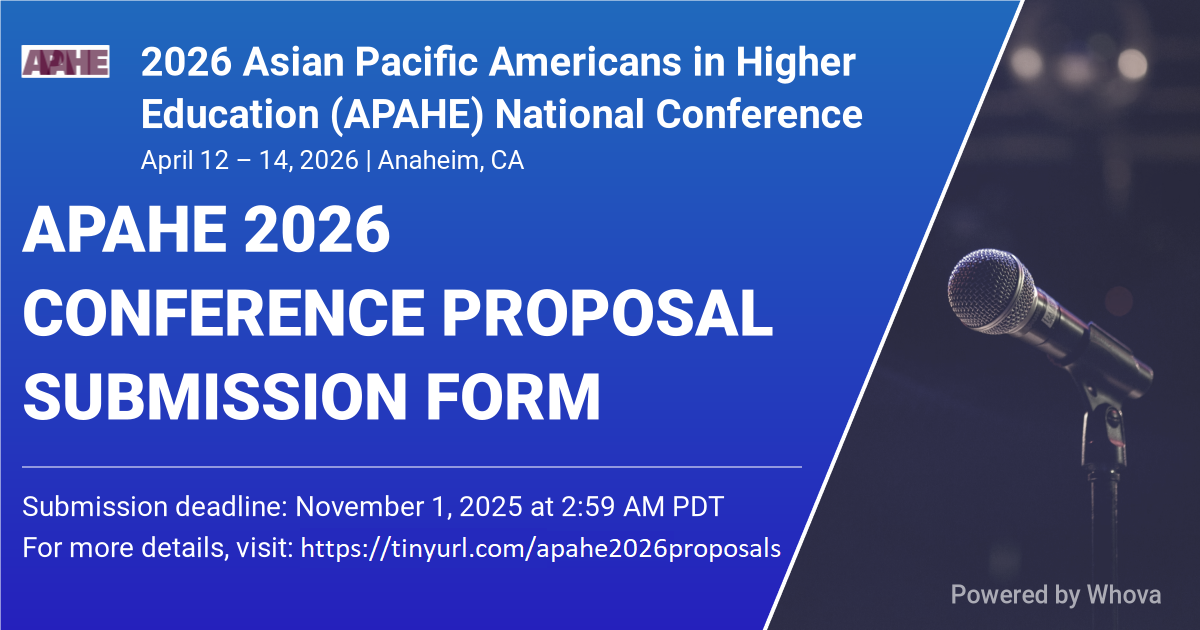 APAHE

2026 Asian Pacific Americans in Higher Education (APAHE) National Conference
April 12 – 14, 2026 | Anaheim, CA

APAHE 2026 CONFERENCE PROPOSAL SUBMISSION FORM

Submission deadline: November 1, 2025 at 2:59 AM PDT
For more details, visit: https://tinyurl.com/apahe2026proposals

Powered by Whova